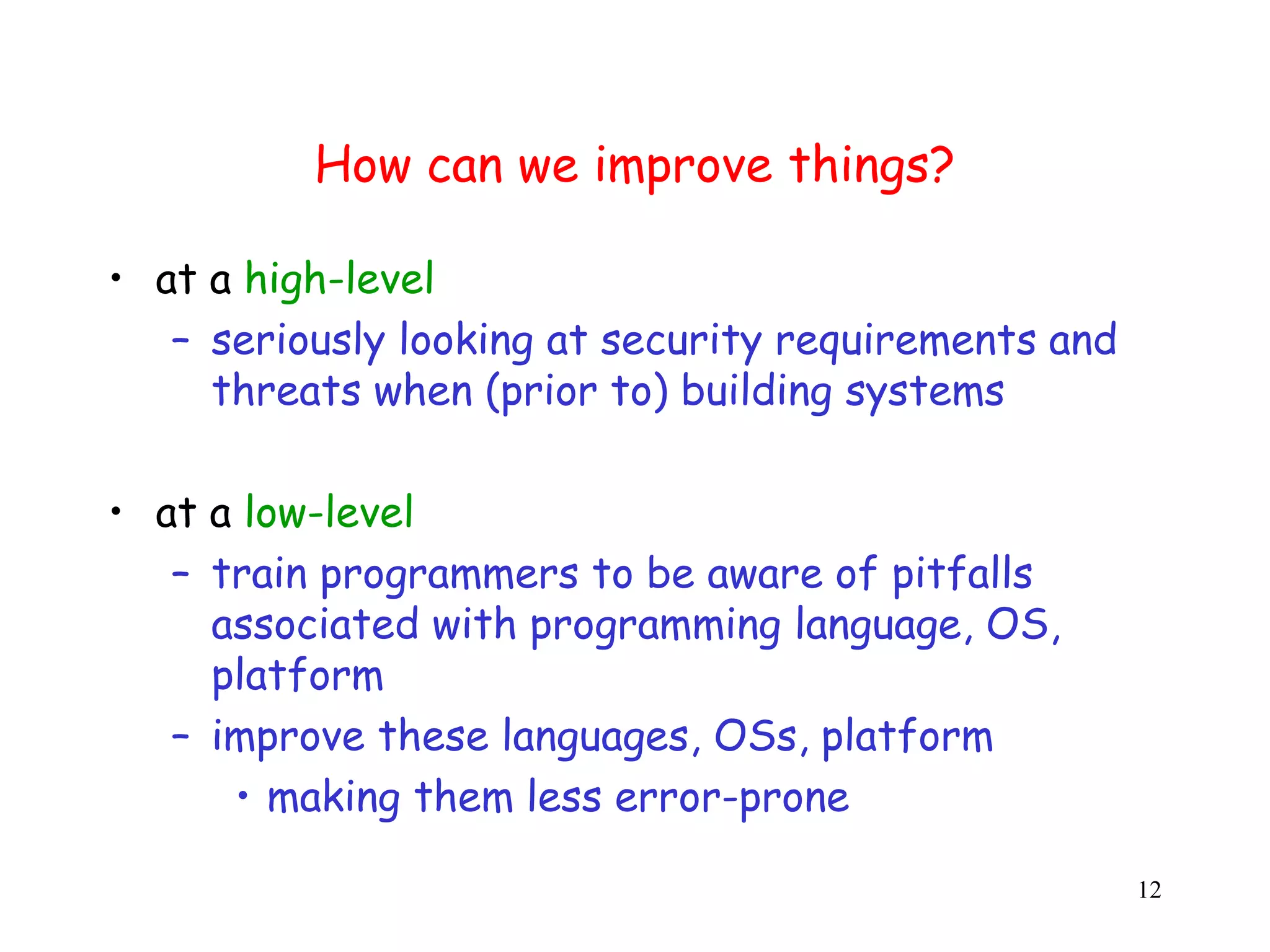 How can we improve things?

• at a high-level
 – seriously looking at security requirements and threats when (prior to) building systems

• at a low-level
 – train programmers to be aware of pitfalls associated with programming language, OS, platform
 – improve these languages, OSs, platform
  • making them less error-prone

12